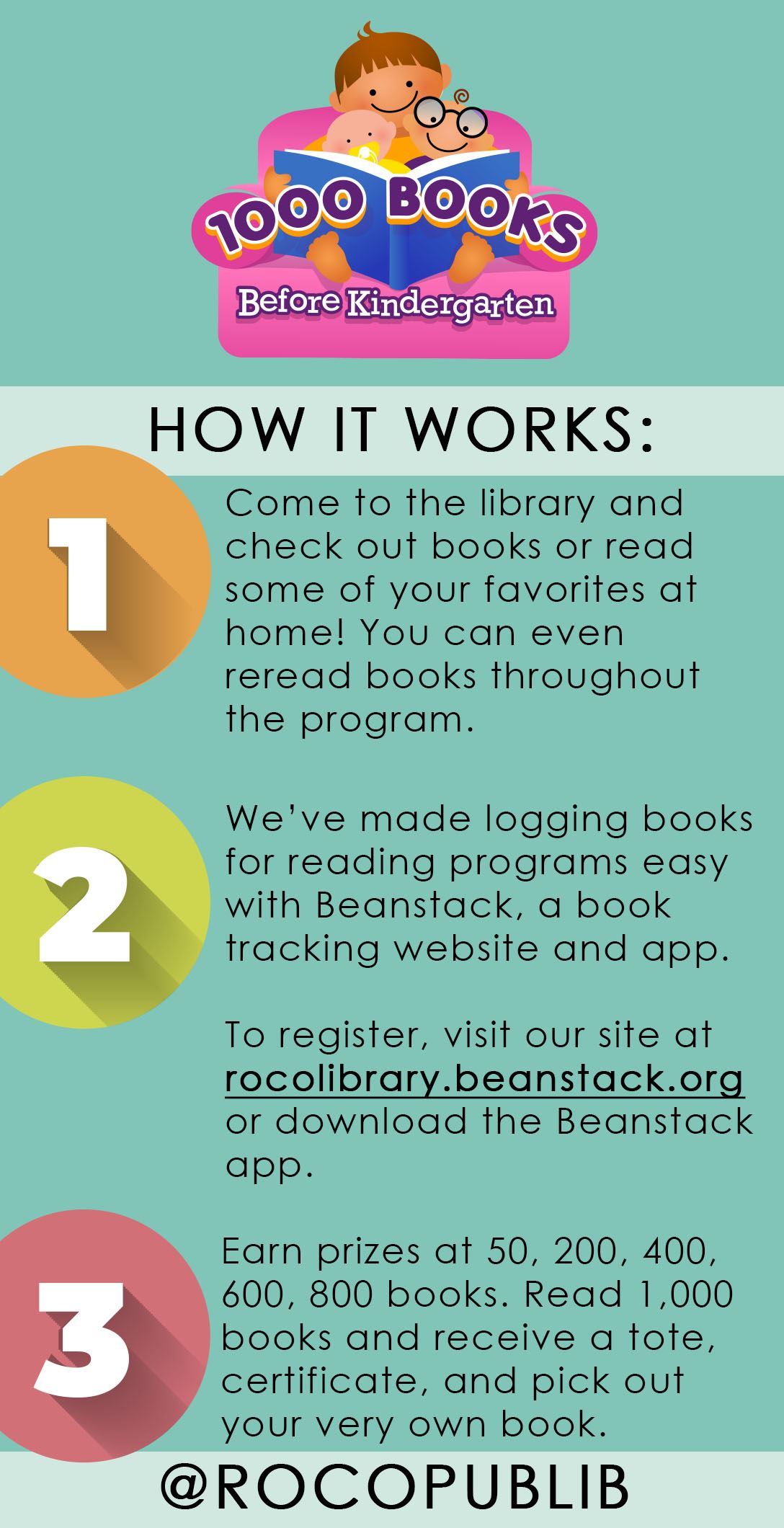 1000 BOOKS
Before Kindergarten

HOW IT WORKS:

1

Come to the library and check out books or read some of your favorites at home! You can even reread books throughout the program.

2

We've made logging books for reading programs easy with Beanstack, a book tracking website and app.

To register, visit our site at rocolibrary.beanstack.org or download the Beanstack app.

3

Earn prizes at 50, 200, 400, 600, 800 books. Read 1,000 books and receive a tote, certificate, and pick out your very own book.

@ROCOPUBLIB